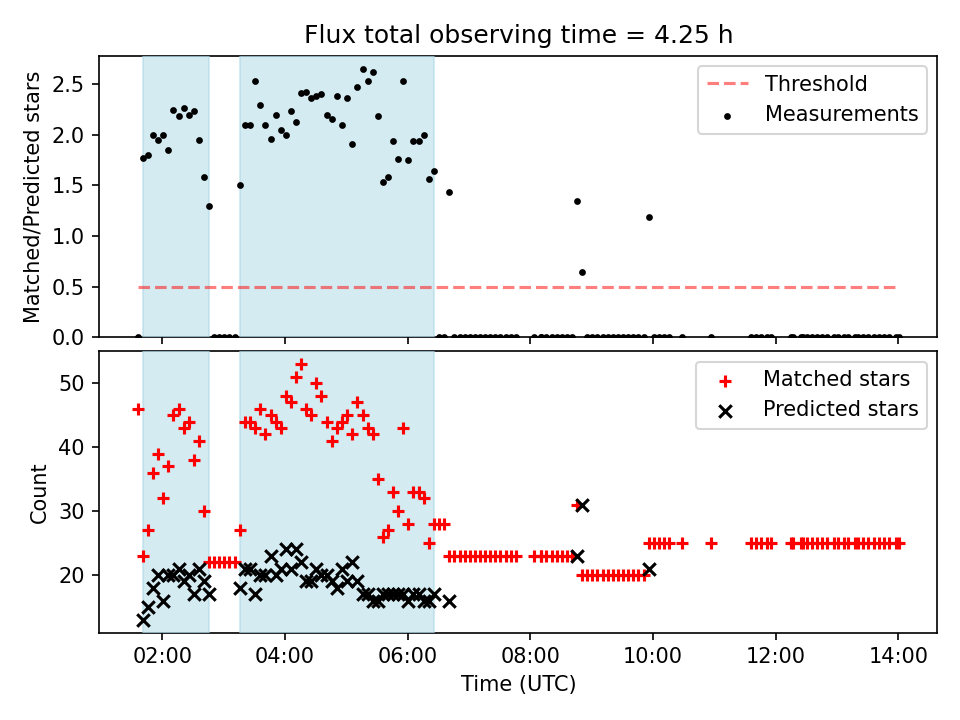 Flux total observing time = 4.25 h

Matched/Predicted stars

2.5
2.0
1.5
1.0
0.5
0.0

Threshold
Measurements

Count

50
40
30
20

Matched stars
Predicted stars

02:00
04:00
06:00
08:00
10:00
12:00
14:00

Time (UTC)